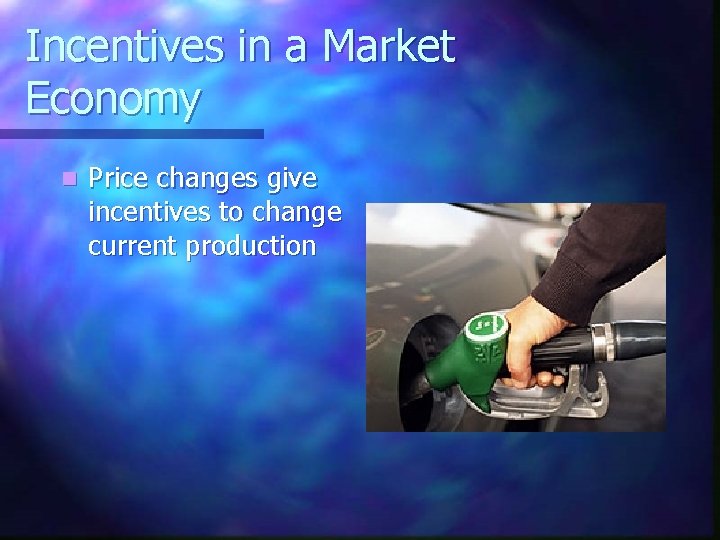 Incentives in a Market Economy

Price changes give incentives to change current production